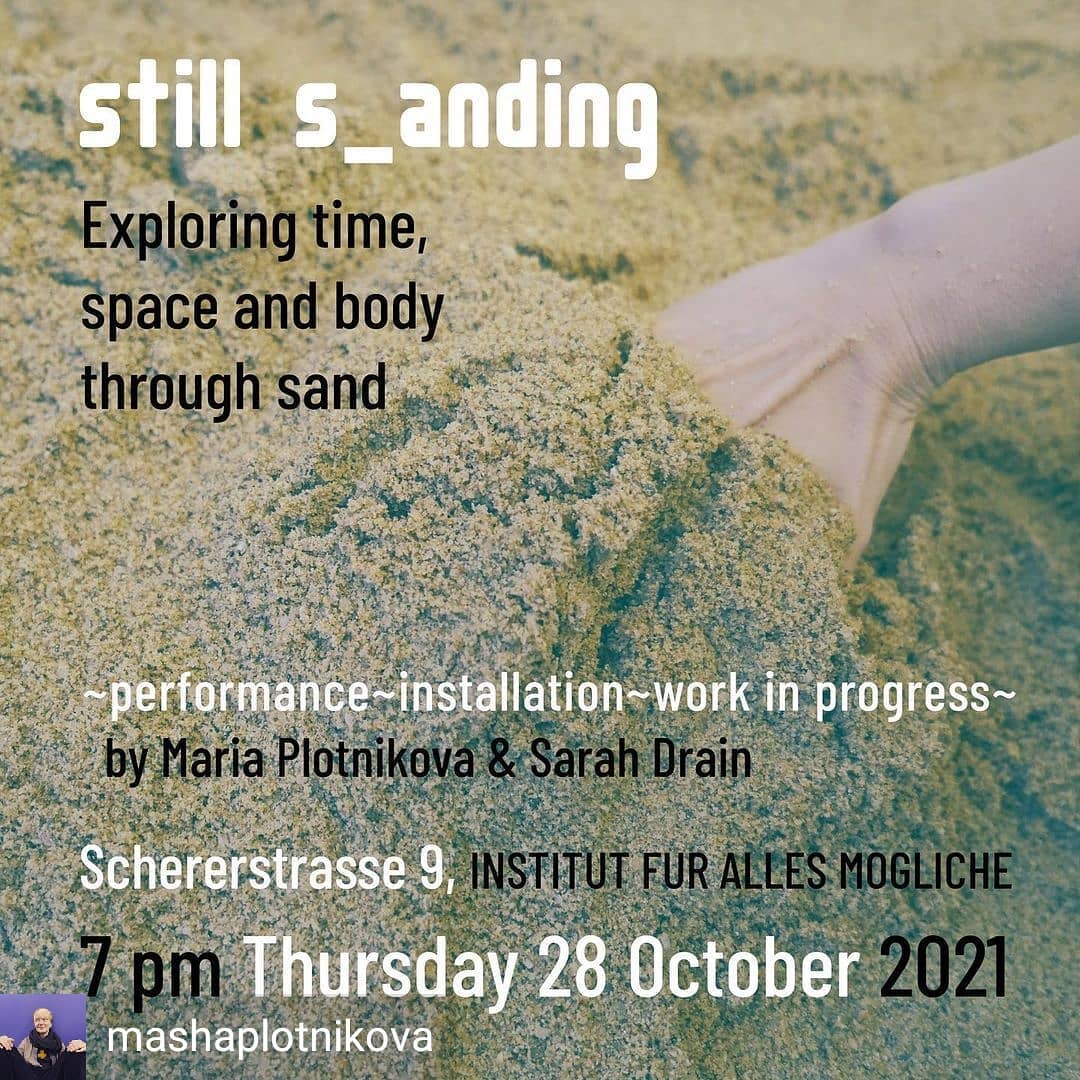 still s_anding

Exploring time, space and body through sand

~performance~installation~work in progress~
by Maria Plotnikova & Sarah Drain

Schererstrasse 9, INSTITUT FUR ALLES MOGLICHE

7 pm Thursday 28 October 2021

mashaplotnikova